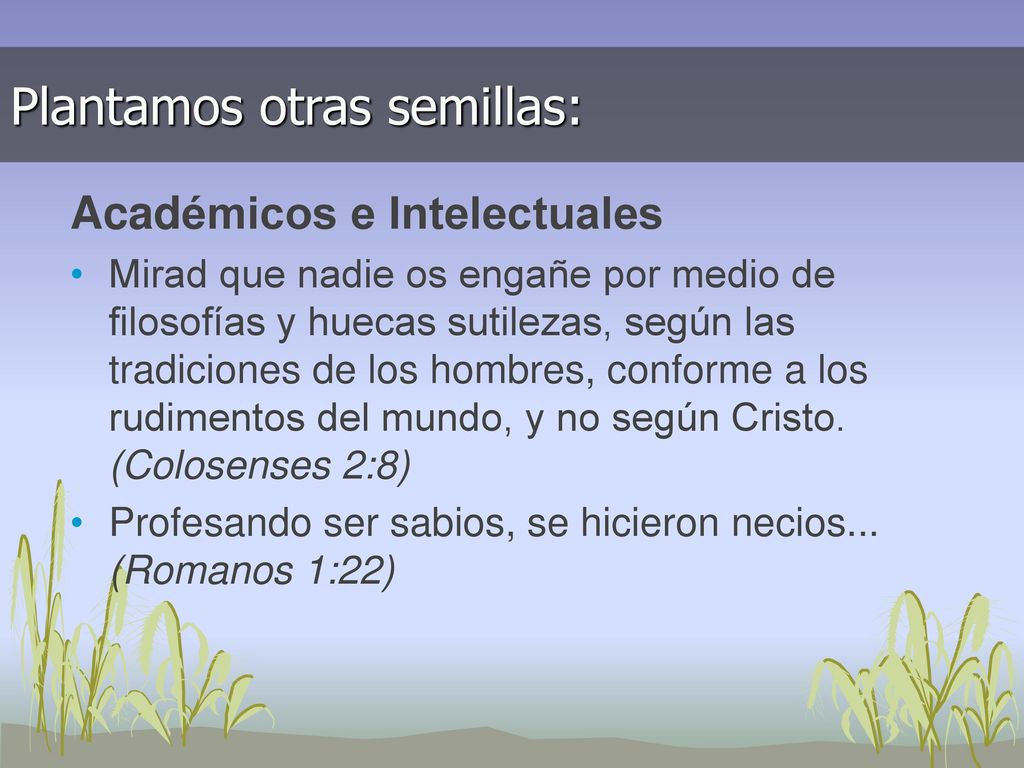 Plantamos otras semillas:

Académicos e Intelectuales

• Mirad que nadie os engañe por medio de filosofías y huecas sutilezas, según las tradiciones de los hombres, conforme a los rudimentos del mundo, y no según Cristo. (Colosenses 2:8)

• Profesando ser sabios, se hicieron necios... (Romanos 1:22)